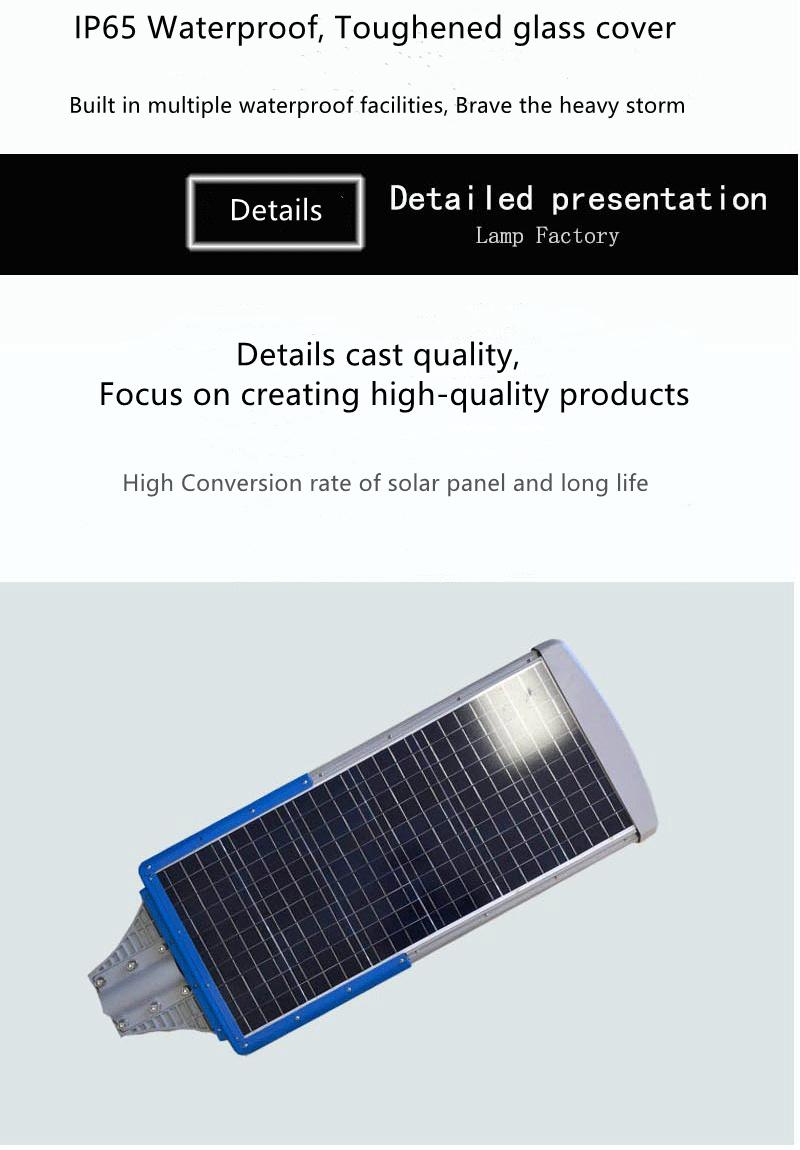 IP65 Waterproof, Toughened glass cover

Built in multiple waterproof facilities, Brave the heavy storm

Details

Detailed presentation
Lamp Factory

Details cast quality,
Focus on creating high-quality products

High Conversion rate of solar panel and long life